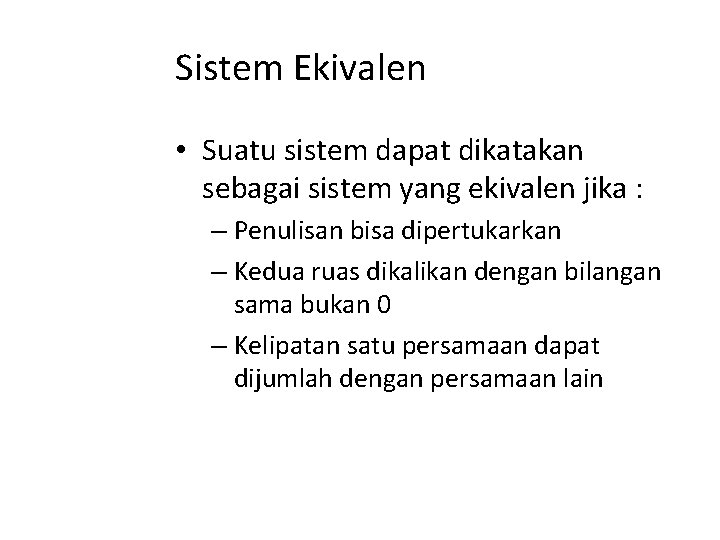 Sistem Ekivalen

• Suatu sistem dapat dikatakan sebagai sistem yang ekivalen jika :
– Penulisan bisa dipertukarkan
– Kedua ruas dikalikan dengan bilangan sama bukan 0
– Kelipatan satu persamaan dapat dijumlah dengan persamaan lain